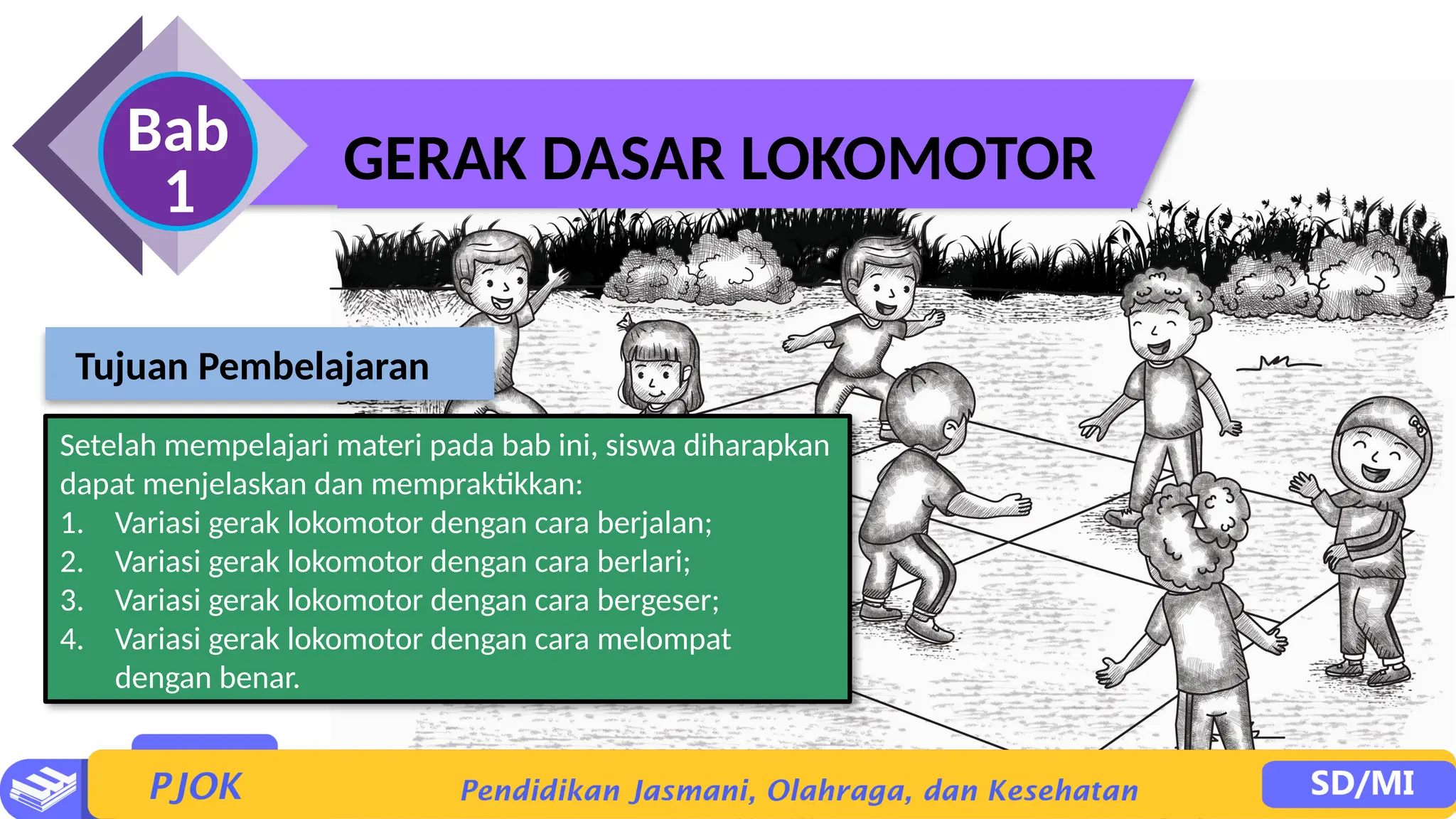 Bab 1

GERAK DASAR LOKOMOTOR

Tujuan Pembelajaran

Setelah mempelajari materi pada bab ini, siswa diharapkan dapat menjelaskan dan mempraktikkan:
1. Variasi gerak lokomotor dengan cara berjalan;
2. Variasi gerak lokomotor dengan cara berlari;
3. Variasi gerak lokomotor dengan cara bergeser;
4. Variasi gerak lokomotor dengan cara melompat dengan benar.

PJOK

Pendidikan Jasmani, Olahraga, dan Kesehatan

SD/MI